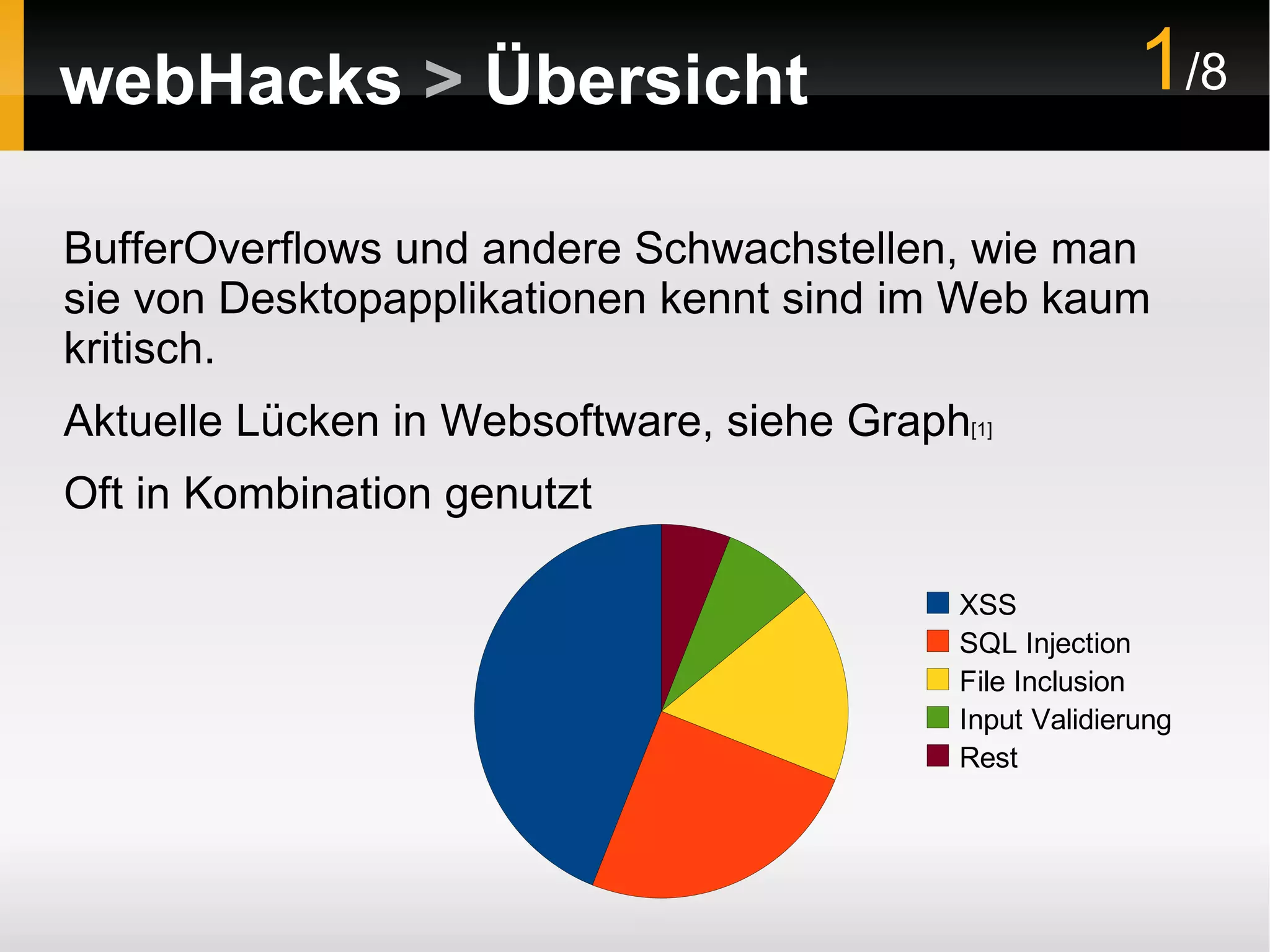 webHacks > Übersicht

1/8

BufferOverflows und andere Schwachstellen, wie man sie von Desktopapplikationen kennt sind im Web kaum kritisch.

Aktuelle Lücken in Websoftware, siehe Graph[1]

Oft in Kombination genutzt

XSS
SQL Injection
File Inclusion
Input Validierung
Rest